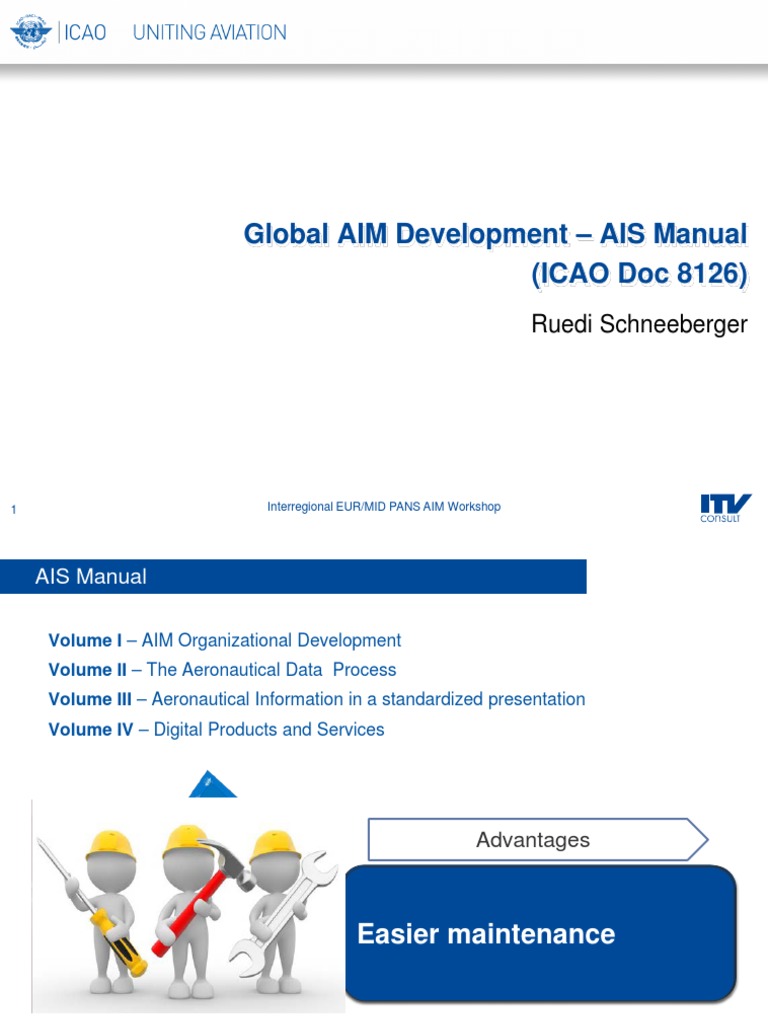 ICAO UNITING AVIATION

Global AIM Development – AIS Manual (ICAO Doc 8126)

Ruedi Schneeberger

1

Interregional EUR/MID PANS AIM Workshop

ITV CONSULT

AIS Manual

Volume I – AIM Organizational Development
Volume II – The Aeronautical Data Process
Volume III – Aeronautical Information in a standardized presentation
Volume IV – Digital Products and Services

Advantages

Easier maintenance